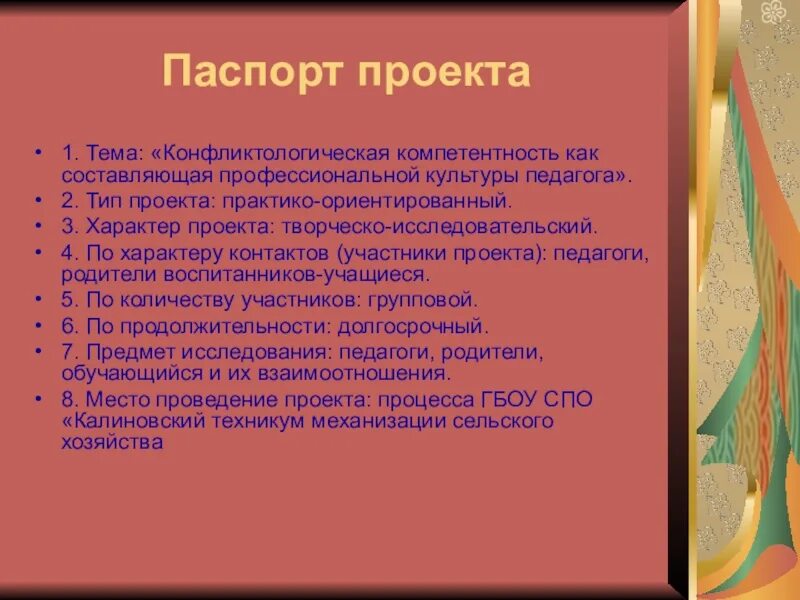 Паспорт проекта

• 1. Тема: «Конфликтологическая компетентность как составляющая профессиональной культуры педагога».
• 2. Тип проекта: практико-ориентированный.
• 3. Характер проекта: творческо-исследовательский.
• 4. По характеру контактов (участники проекта): педагоги, родители воспитанников-учащиеся.
• 5. По количеству участников: групповой.
• 6. По продолжительности: долгосрочный.
• 7. Предмет исследования: педагоги, родители, обучающийся и их взаимоотношения.
• 8. Место проведение проекта: процесса ГБОУ СПО «Калиновский техникум механизации сельского хозяйства